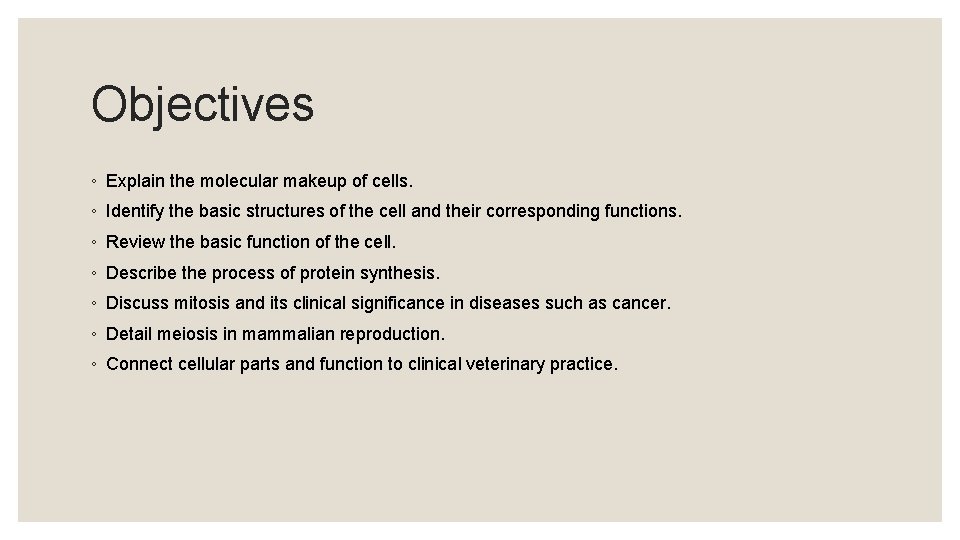 Objectives

◦ Explain the molecular makeup of cells.

◦ Identify the basic structures of the cell and their corresponding functions.

◦ Review the basic function of the cell.

◦ Describe the process of protein synthesis.

◦ Discuss mitosis and its clinical significance in diseases such as cancer.

◦ Detail meiosis in mammalian reproduction.

◦ Connect cellular parts and function to clinical veterinary practice.